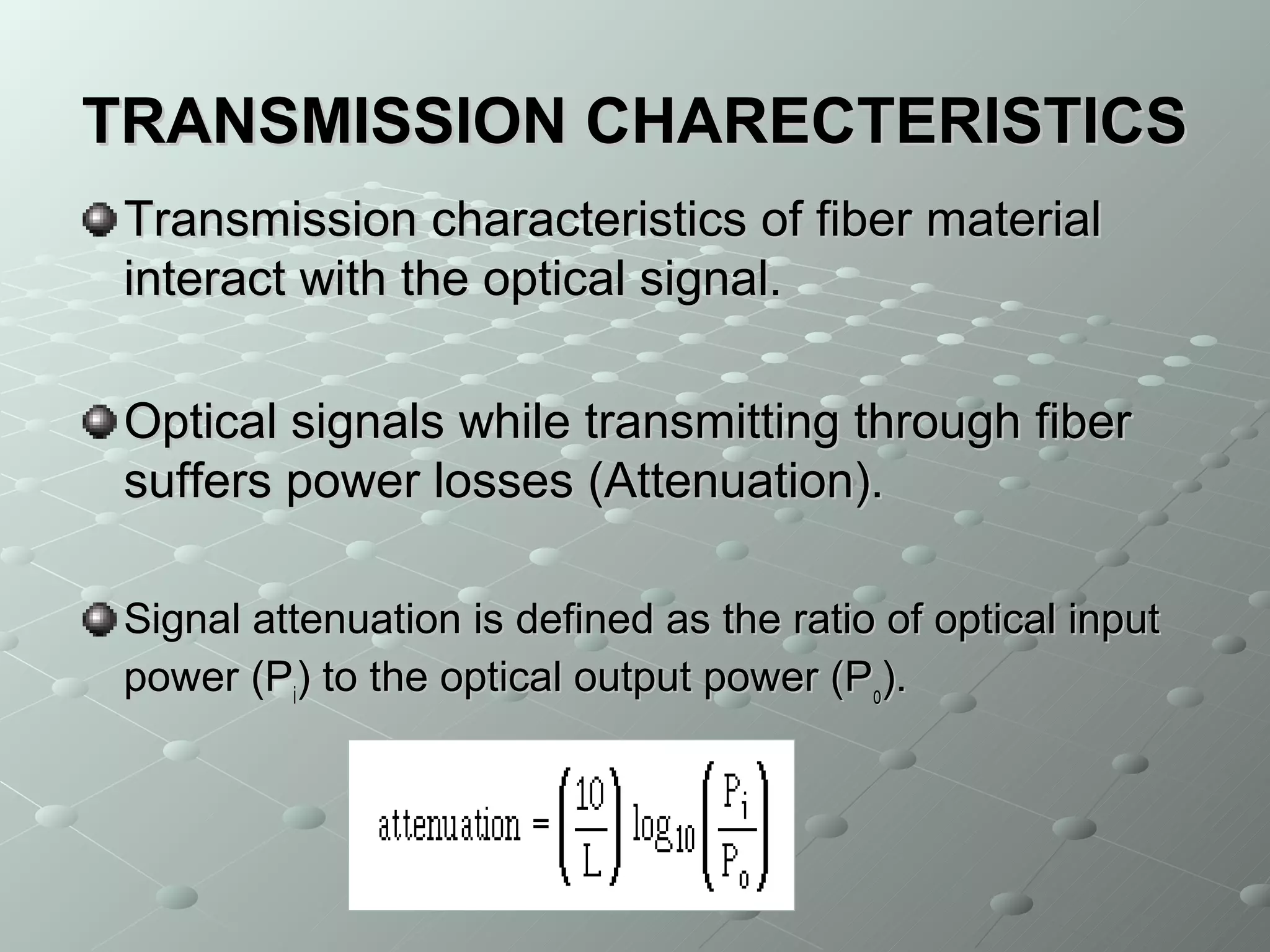 TRANSMISSION CHARECTERISTICS

Transmission characteristics of fiber material interact with the optical signal.

Optical signals while transmitting through fiber suffers power losses (Attenuation).

Signal attenuation is defined as the ratio of optical input power ($P_i$) to the optical output power ($P_0$).

$\text{attenuation} = \left(\frac{10}{L}\right)\log_{10}\left(\frac{P_i}{P_o}\right)$